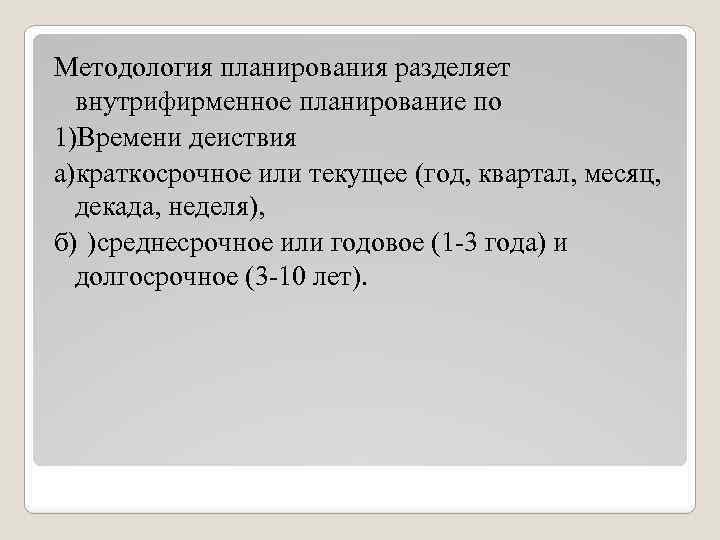 Методология планирования разделяет внутрифирменное планирование по
1)Времени деиствия
а)краткосрочное или текущее (год, квартал, месяц, декада, неделя),
б) )среднесрочное или годовое (1-3 года) и долгосрочное (3-10 лет).